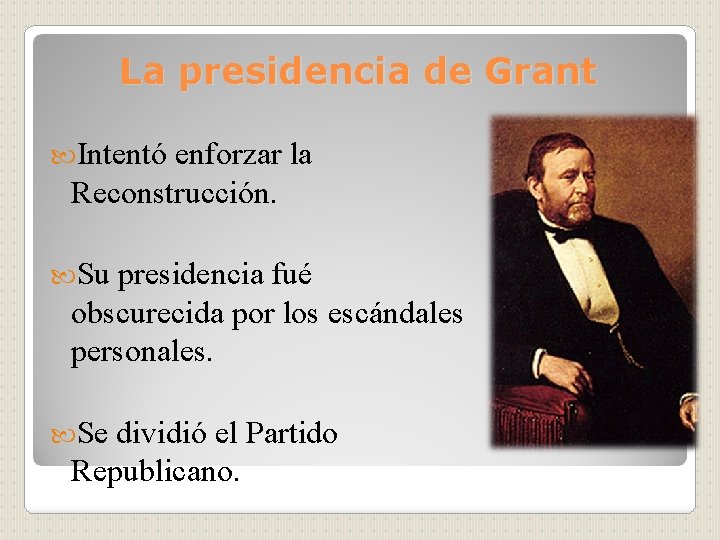 La presidencia de Grant

Intentó enforzar la Reconstrucción.

Su presidencia fué obscurecida por los escándales personales.

Se dividió el Partido Republicano.